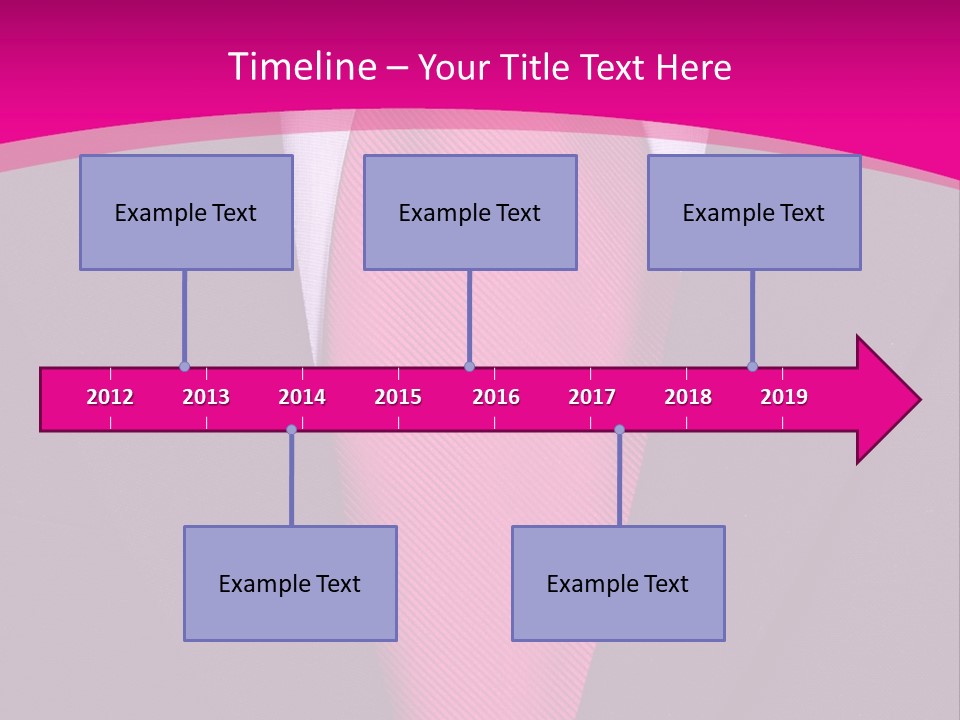 Timeline – Your Title Text Here

Example Text

Example Text

Example Text

2012 2013 2014 2015 2016 2017 2018 2019

Example Text

Example Text